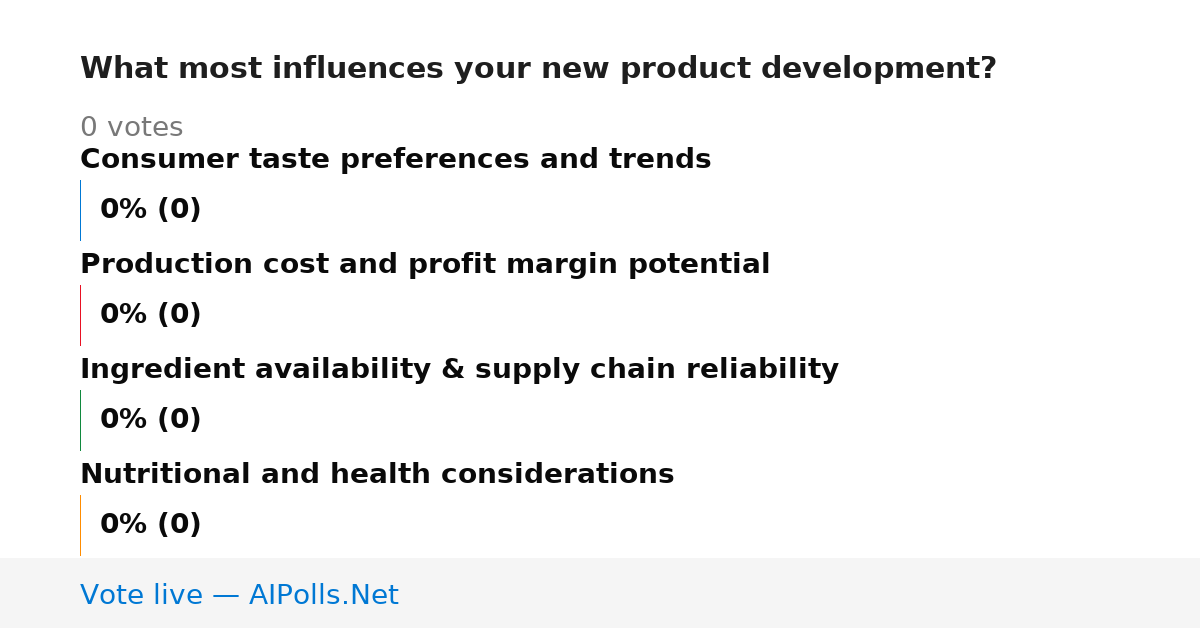 What most influences your new product development?

0 votes

Consumer taste preferences and trends

0% (0)

Production cost and profit margin potential

0% (0)

Ingredient availability & supply chain reliability

0% (0)

Nutritional and health considerations

0% (0)

Vote live — AIPolls.Net